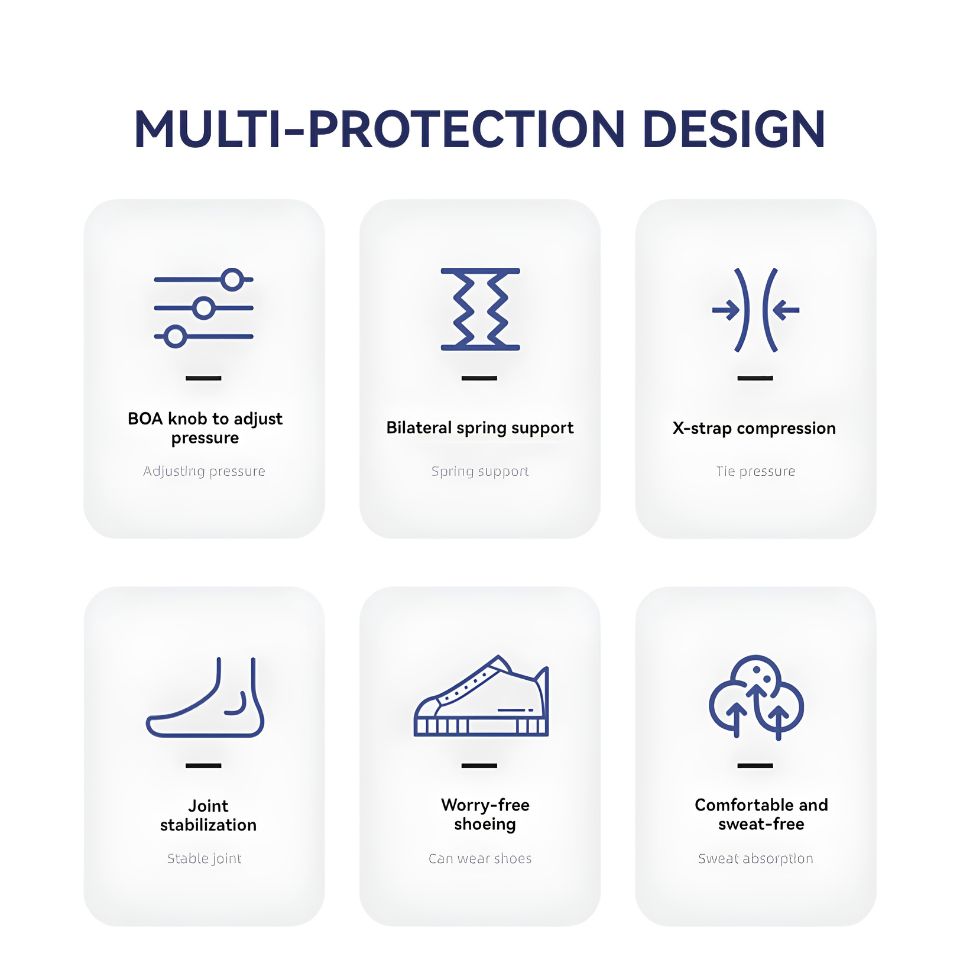 MULTI-PROTECTION DESIGN

BOA knob to adjust pressure

Adjusting pressure

Bilateral spring support

Spring support

X-strap compression

Tie pressure

Joint stabilization

Stable joint

Worry-free shoeing

Can wear shoes

Comfortable and sweat-free

Sweat absorption